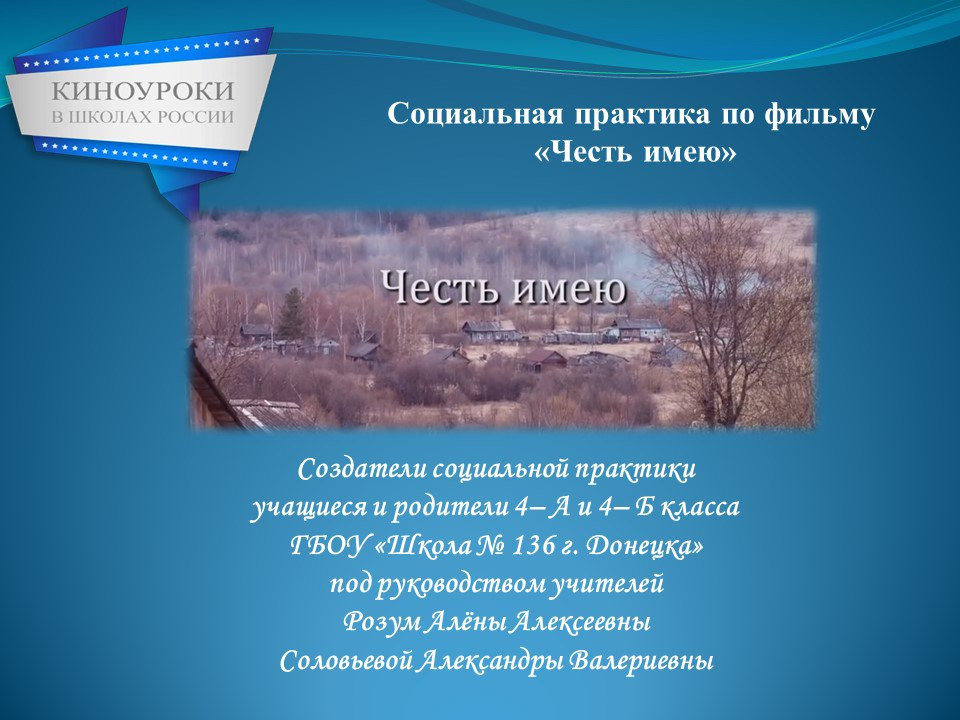 КИНОУРОКИ
В ШКОЛАХ РОССИИ

Социальная практика по фильму
«Честь имею»

Честь имею

Создатели социальной практики
учащиеся и родители 4– А и 4– Б класса
ГБОУ «Школа № 136 г. Донецка»
под руководством учителей
Розум Алёны Алексеевны
Соловьевой Александры Валериевны